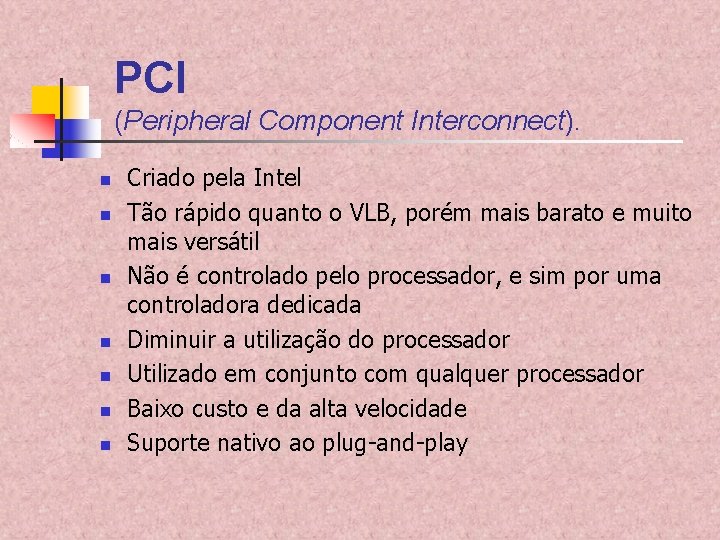 PCI
(Peripheral Component Interconnect).

- Criado pela Intel
- Tão rápido quanto o VLB, porém mais barato e muito mais versátil
- Não é controlado pelo processador, e sim por uma controladora dedicada
- Diminuir a utilização do processador
- Utilizado em conjunto com qualquer processador
- Baixo custo e da alta velocidade
- Suporte nativo ao plug-and-play